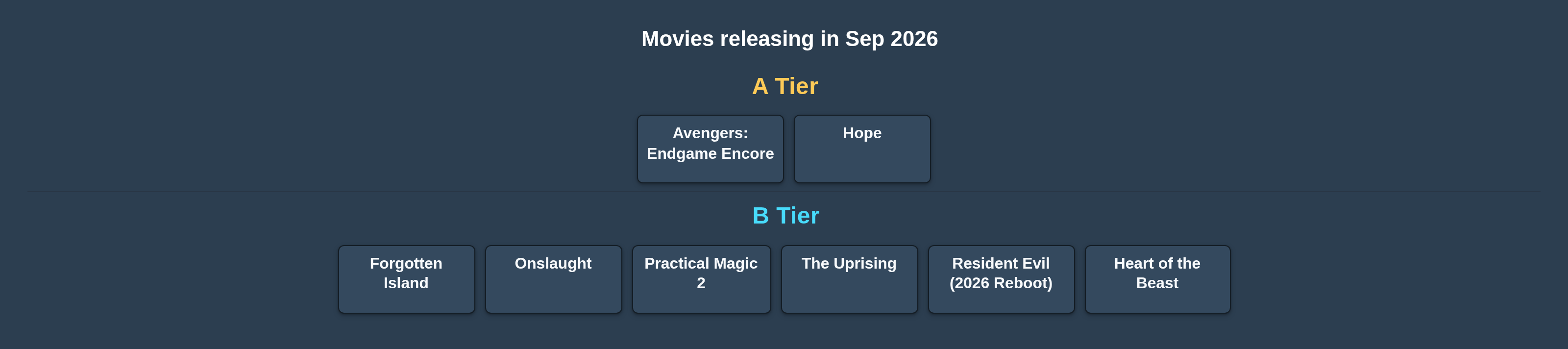 Movies releasing in Sep 2026

A Tier

Avengers: Endgame Encore

Hope

B Tier

Forgotten Island

Onslaught

Practical Magic 2

The Uprising

Resident Evil (2026 Reboot)

Heart of the Beast